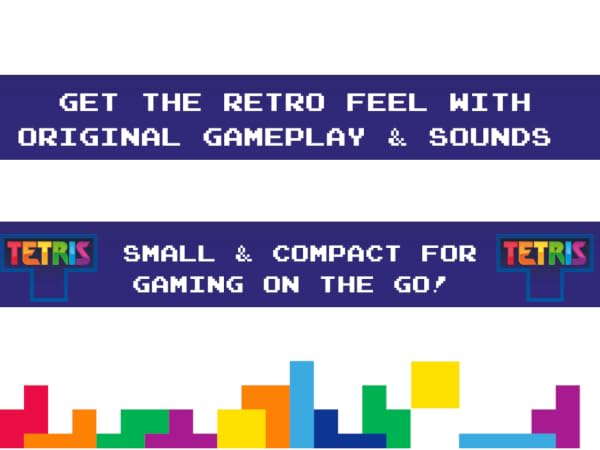 GET THE RETRO FEEL WITH ORIGINAL GAMEPLAY & SOUNDS

TETRIS

SMALL & COMPACT FOR GAMING ON THE GO!

TETRIS